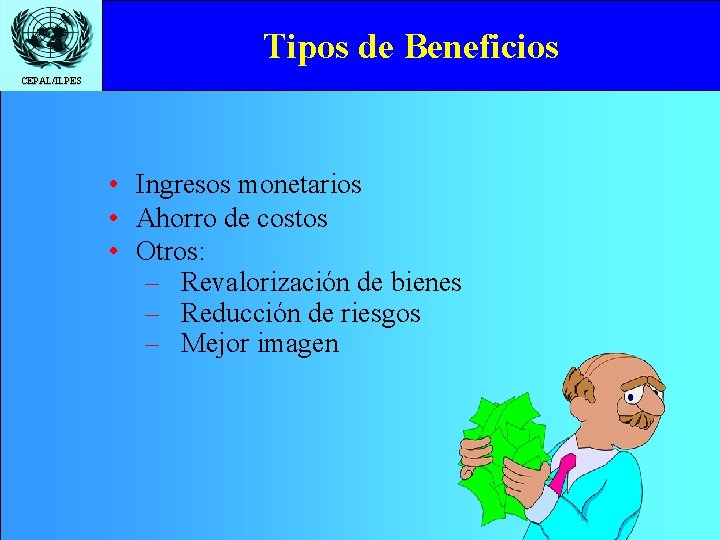 CEPAL/ILPES

Tipos de Beneficios

• Ingresos monetarios
• Ahorro de costos
• Otros:
– Revalorización de bienes
– Reducción de riesgos
– Mejor imagen